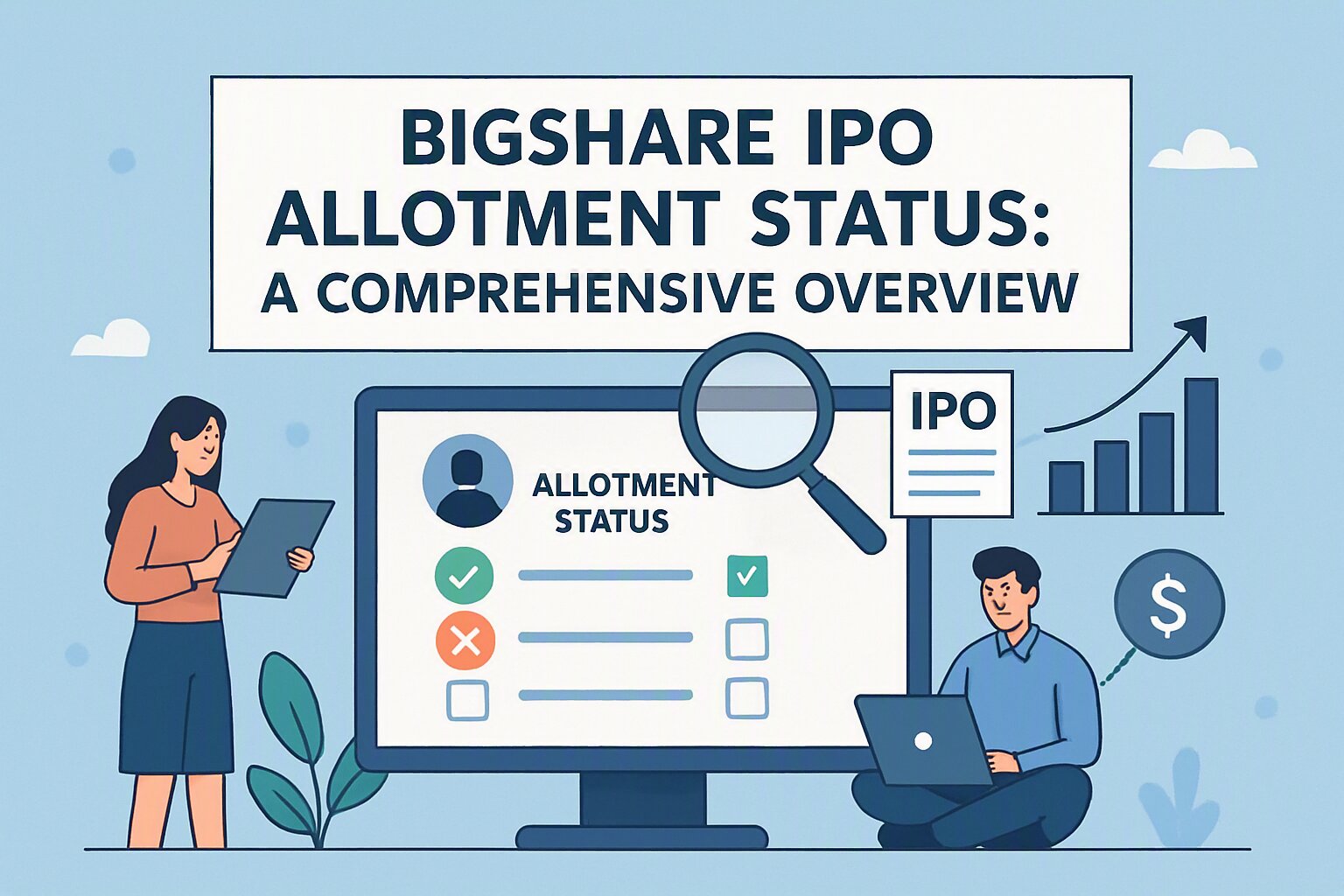 BIGSHARE IPO ALLOTMENT STATUS: A COMPREHENSIVE OVERVIEW

ALLOTMENT STATUS

IPO

$